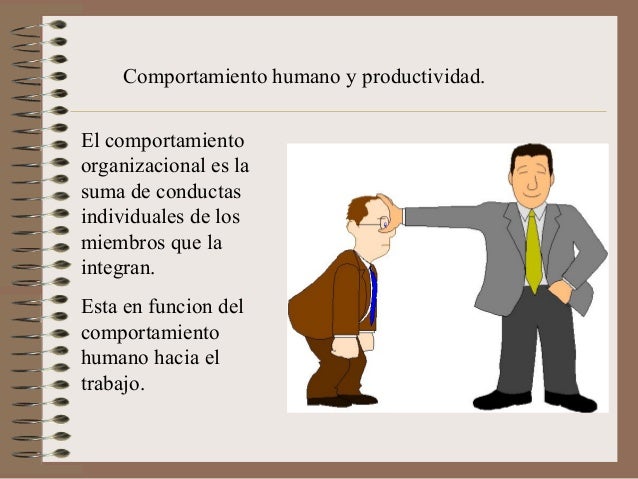 Comportamiento humano y productividad.

El comportamiento organizacional es la suma de conductas individuales de los miembros que la integran.

Esta en funcion del comportamiento humano hacia el trabajo.